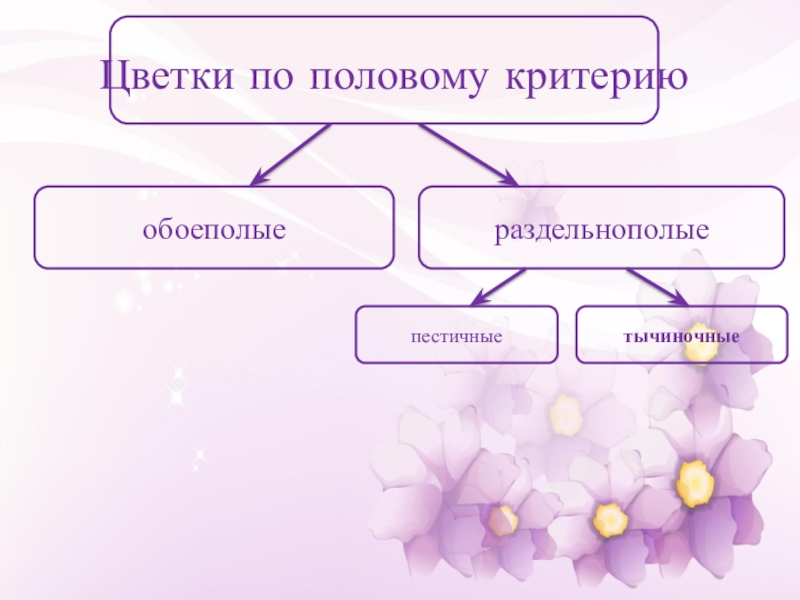 Цветки по половому критерию

обоеполые

раздельнополые

пестичные

тычиночные